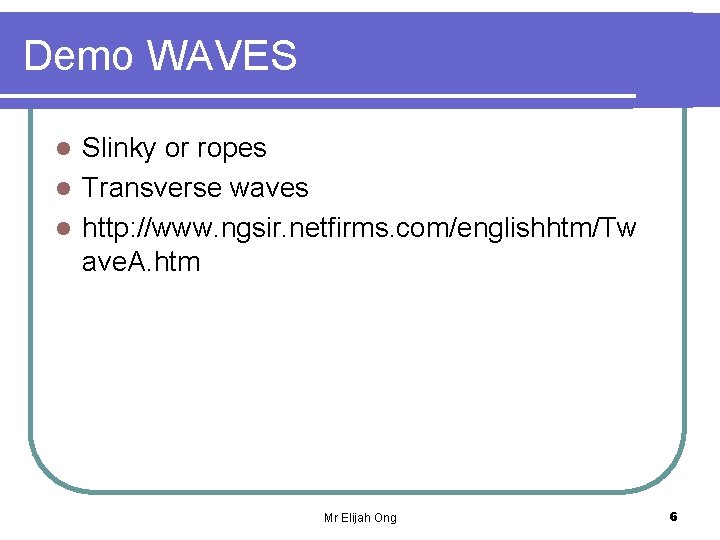 Demo WAVES

- Slinky or ropes
- Transverse waves
- http://www.ngsir.netfirms.com/englishhtm/TwaveA.htm

Mr Elijah Ong

6